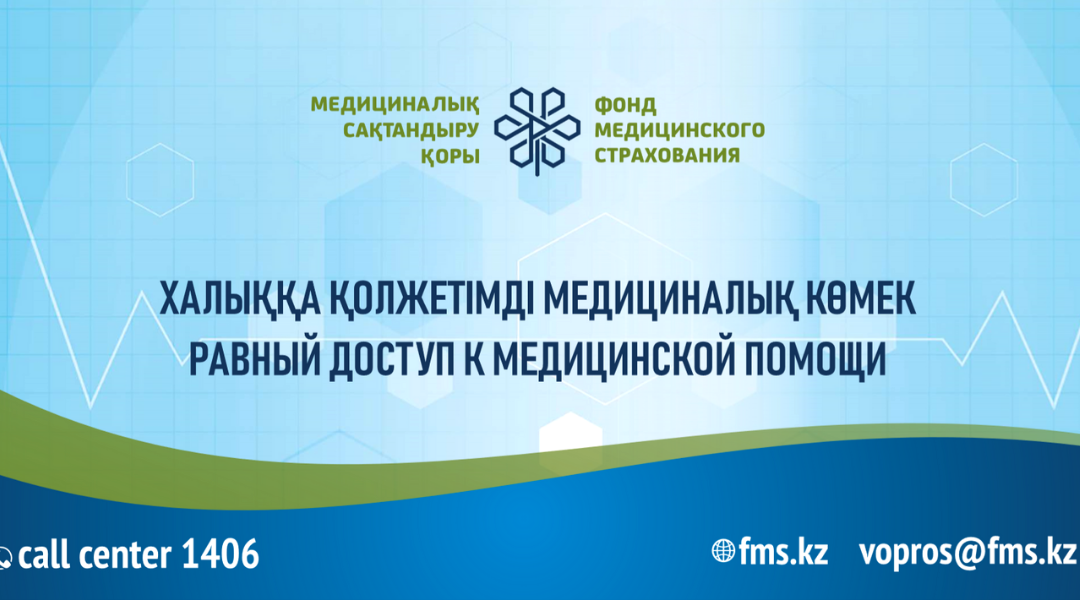 МЕДИЦИНАЛЫҚ САҚТАНДЫРУ ҚОРЫ

ФОНД МЕДИЦИНСКОГО СТРАХОВАНИЯ

ХАЛЫҚҚА ҚОЛЖЕТІМДІ МЕДИЦИНАЛЫҚ КӨМЕК
РАВНЫЙ ДОСТУП К МЕДИЦИНСКОЙ ПОМОЩИ

call center 1406

fms.kz vopros@fms.kz